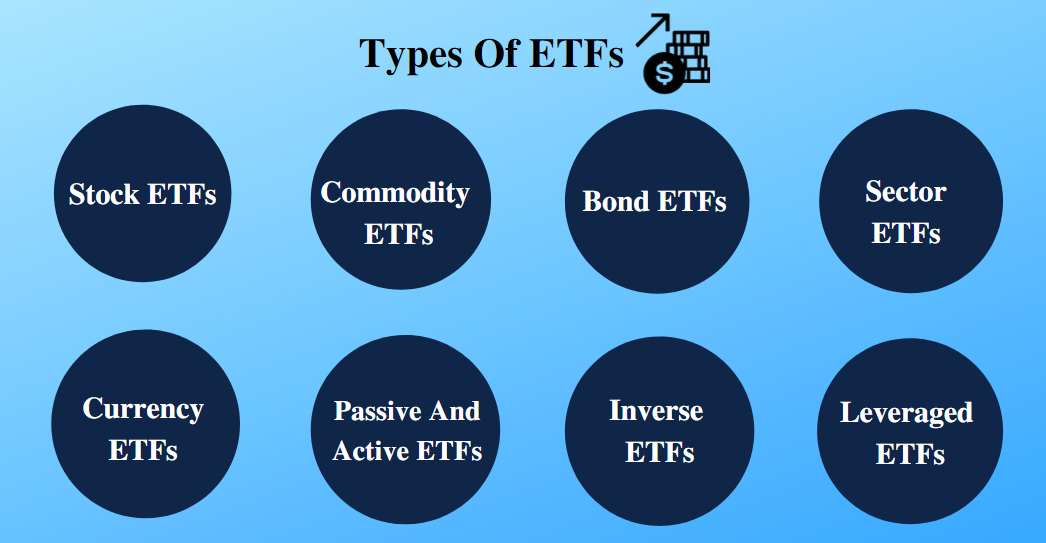 Types Of ETFs

Stock ETFs

Commodity ETFs

Bond ETFs

Sector ETFs

Currency ETFs

Passive And Active ETFs

Inverse ETFs

Leveraged ETFs